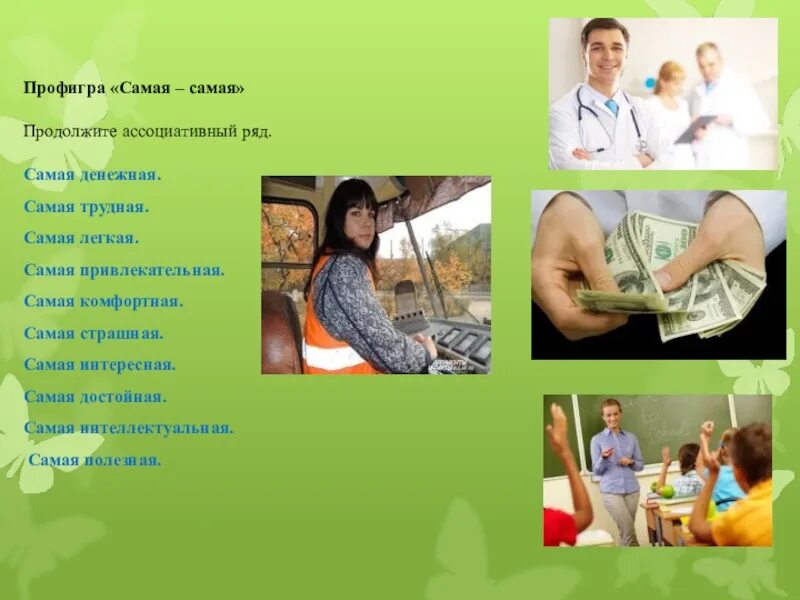 Профигра «Самая – самая»

Продолжите ассоциативный ряд.

Самая денежная.

Самая трудная.

Самая легкая.

Самая привлекательная.

Самая комфортная.

Самая страшная.

Самая интересная.

Самая достойная.

Самая интеллектуальная.

Самая полезная.